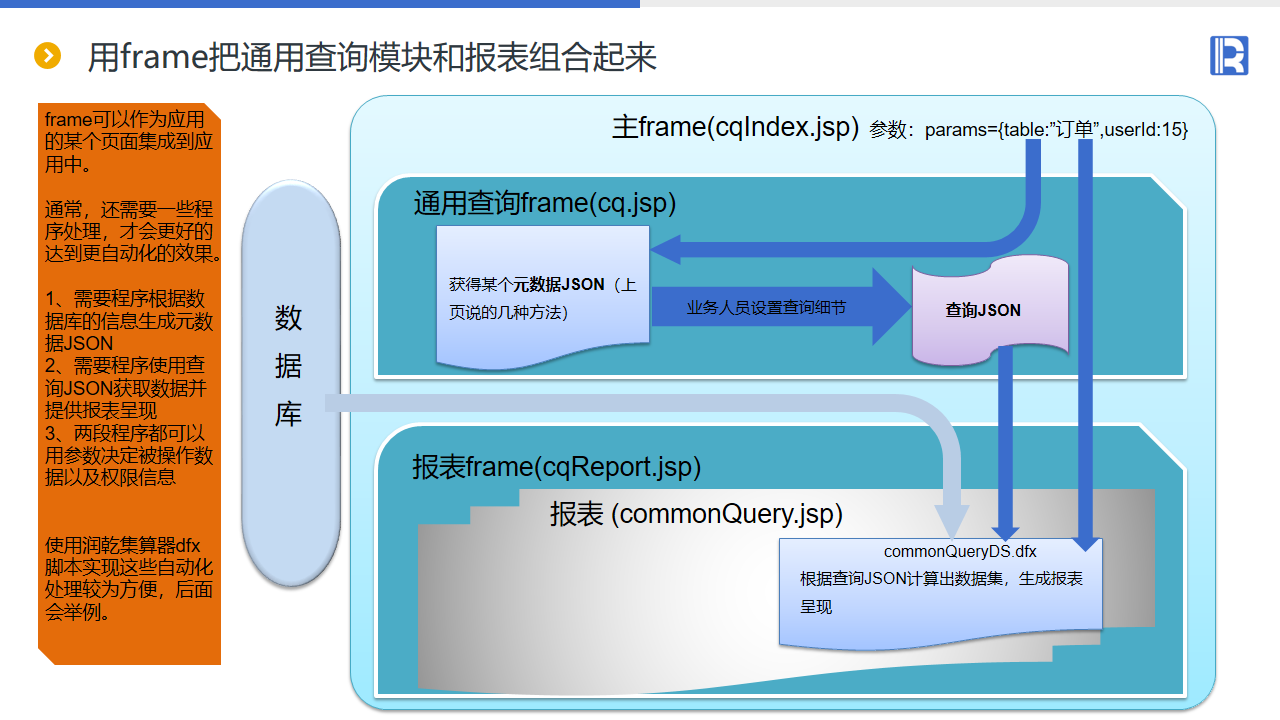 用frame把通用查询模块和报表组合起来

frame可以作为应用的某个页面集成到应用中。

通常，还需要一些程序处理，才会更好的达到更自动化的效果。

1、需要程序根据数据库的信息生成元数据JSON
2、需要程序使用查询JSON获取数据并提供报表呈现
3、两段程序都可以用参数决定被操作数据以及权限信息

使用润乾集算器dfx脚本实现这些自动化处理较为方便，后面会举例。

数据库

主frame(cqIndex.jsp) 参数：params={table:"订单",userId:15}

通用查询frame(cq.jsp)

获得某个元数据JSON（上页说的几种方法）

业务人员设置查询细节

查询JSON

报表frame(cqReport.jsp)

报表 (commonQuery.jsp)

commonQueryDS.dfx
根据查询JSON计算出数据集，生成报表呈现